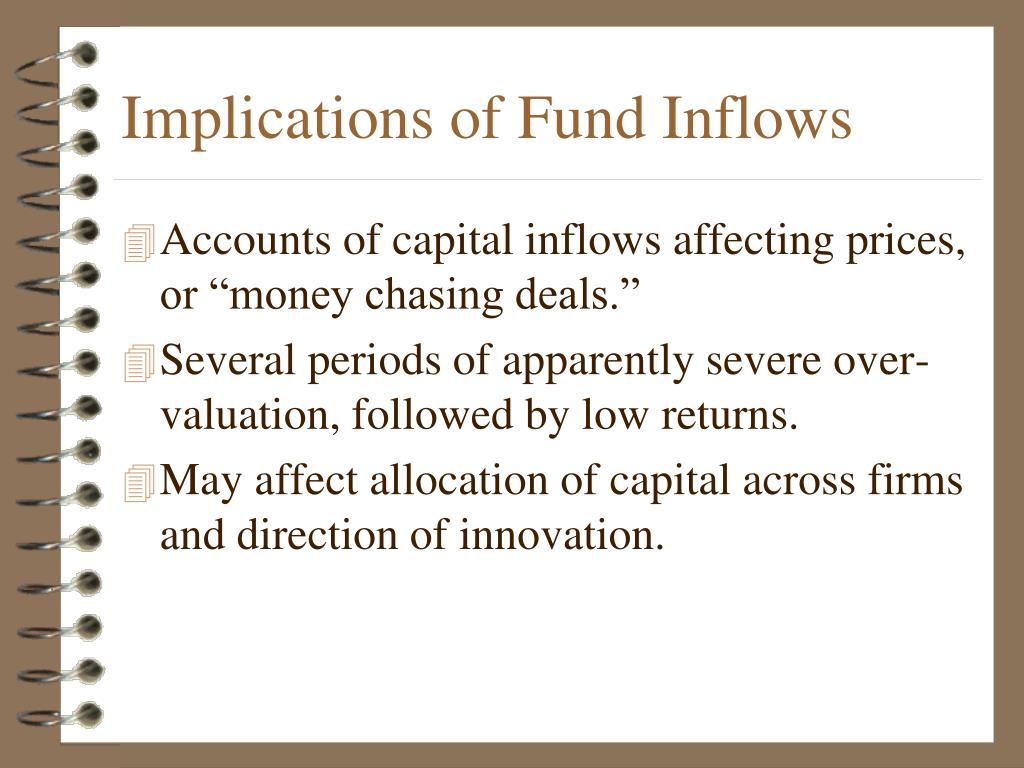 Implications of Fund Inflows

Accounts of capital inflows affecting prices, or “money chasing deals.”

Several periods of apparently severe over-valuation, followed by low returns.

May affect allocation of capital across firms and direction of innovation.